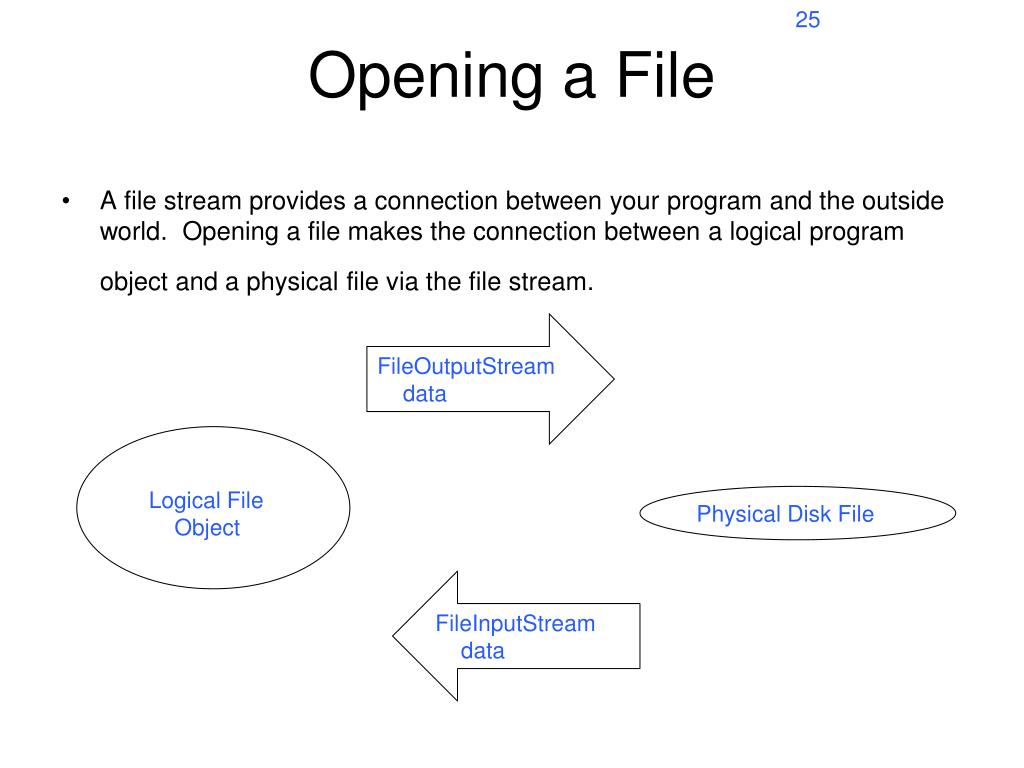 25

Opening a File

• A file stream provides a connection between your program and the outside world. Opening a file makes the connection between a logical program object and a physical file via the file stream.

FileOutputStream
data

Logical File
Object

Physical Disk File

FileInputStream
data